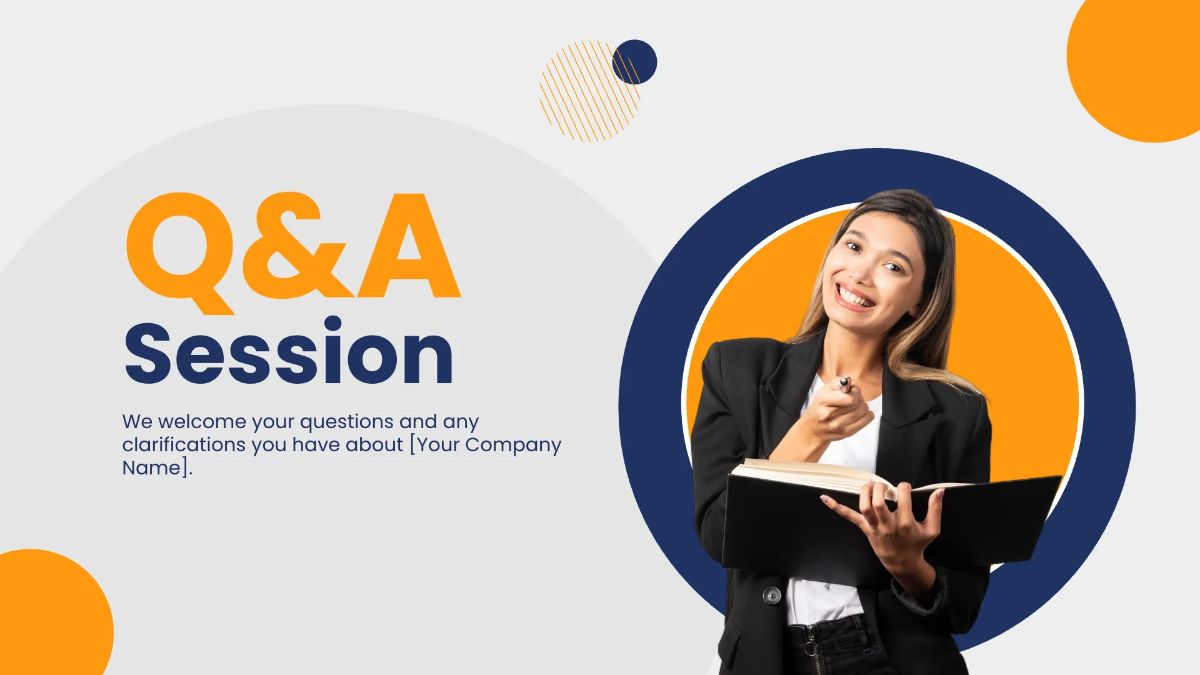 Q&A
Session

We welcome your questions and any clarifications you have about [Your Company Name].